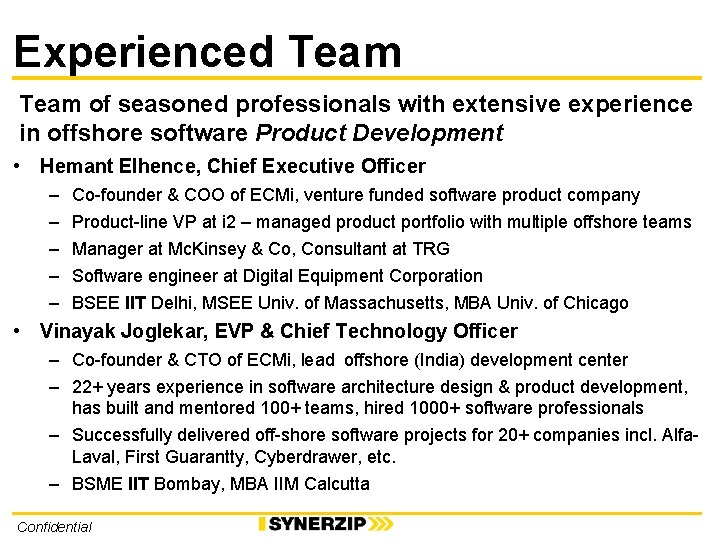 Experienced Team

Team of seasoned professionals with extensive experience in offshore software Product Development

• Hemant Elhence, Chief Executive Officer
– Co-founder & COO of ECMi, venture funded software product company
– Product-line VP at i2 – managed product portfolio with multiple offshore teams
– Manager at McKinsey & Co, Consultant at TRG
– Software engineer at Digital Equipment Corporation
– BSEE IIT Delhi, MSEE Univ. of Massachusetts, MBA Univ. of Chicago

• Vinayak Joglekar, EVP & Chief Technology Officer
– Co-founder & CTO of ECMi, lead offshore (India) development center
– 22+ years experience in software architecture design & product development, has built and mentored 100+ teams, hired 1000+ software professionals
– Successfully delivered off-shore software projects for 20+ companies incl. Alfa-Laval, First Guarantty, Cyberdrawer, etc.
– BSME IIT Bombay, MBA IIM Calcutta

Confidential

SYNERZIP